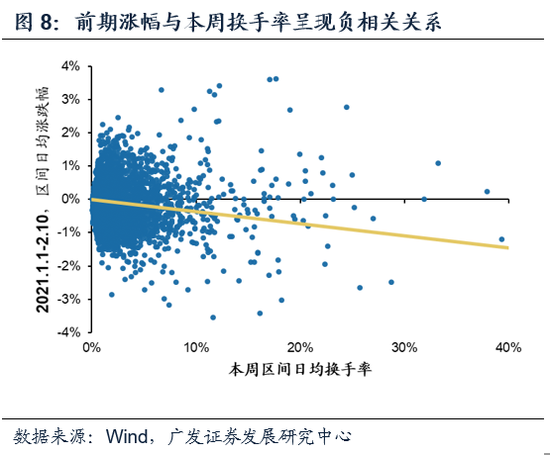 图 8：前期涨幅与本周换手率呈现负相关关系

2021.1.1-2.10，区间日均涨跌幅

4%
3%
2%
1%
0%
-1%
-2%
-3%
-4%

0%
10%
20%
30%
40%

本周区间日均换手率

数据来源：Wind，广发证券发展研究中心